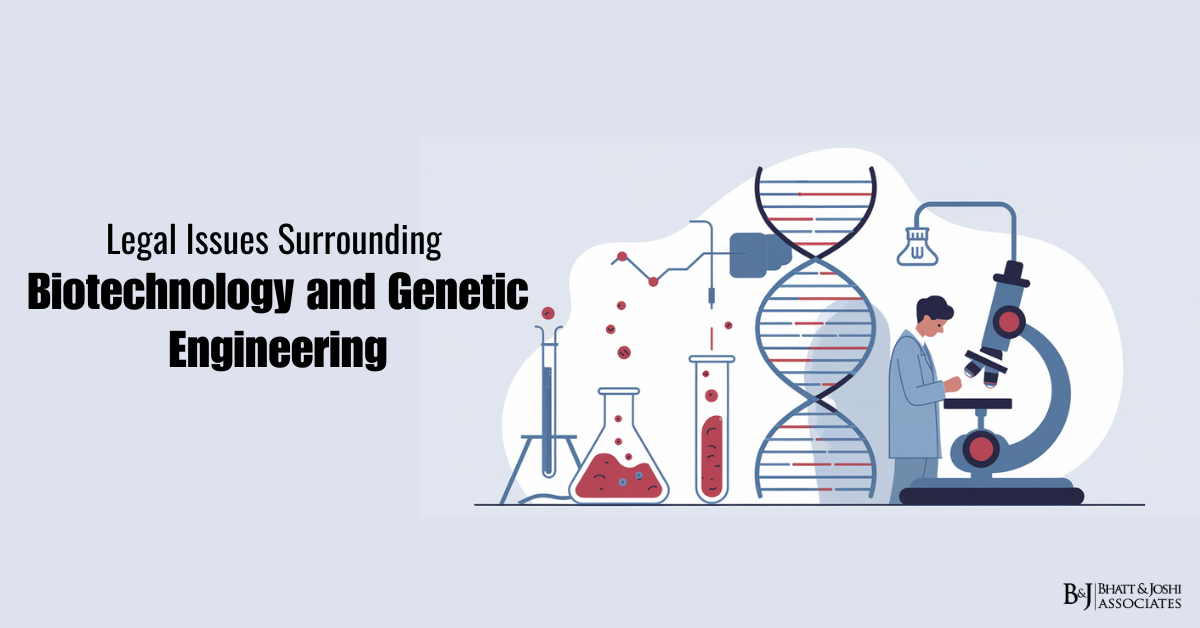 Legal Issues Surrounding
Biotechnology and Genetic Engineering

B&J BHATT & JOSHI ASSOCIATES